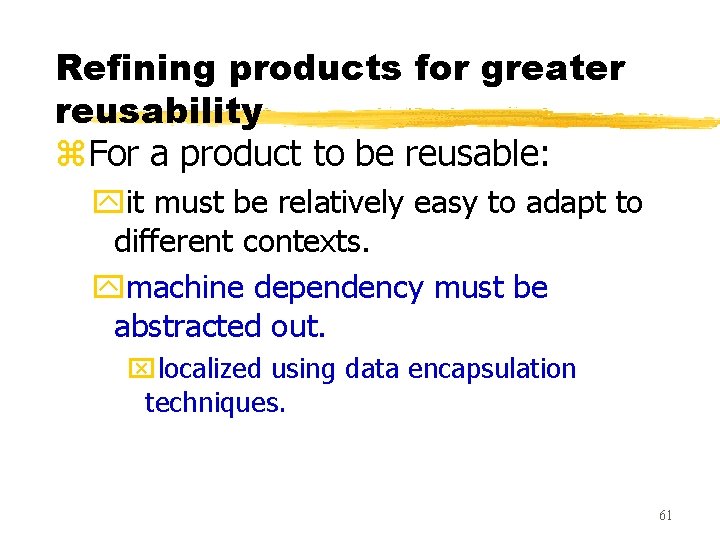 Refining products for greater reusability

For a product to be reusable:

it must be relatively easy to adapt to different contexts.

machine dependency must be abstracted out.

localized using data encapsulation techniques.

61